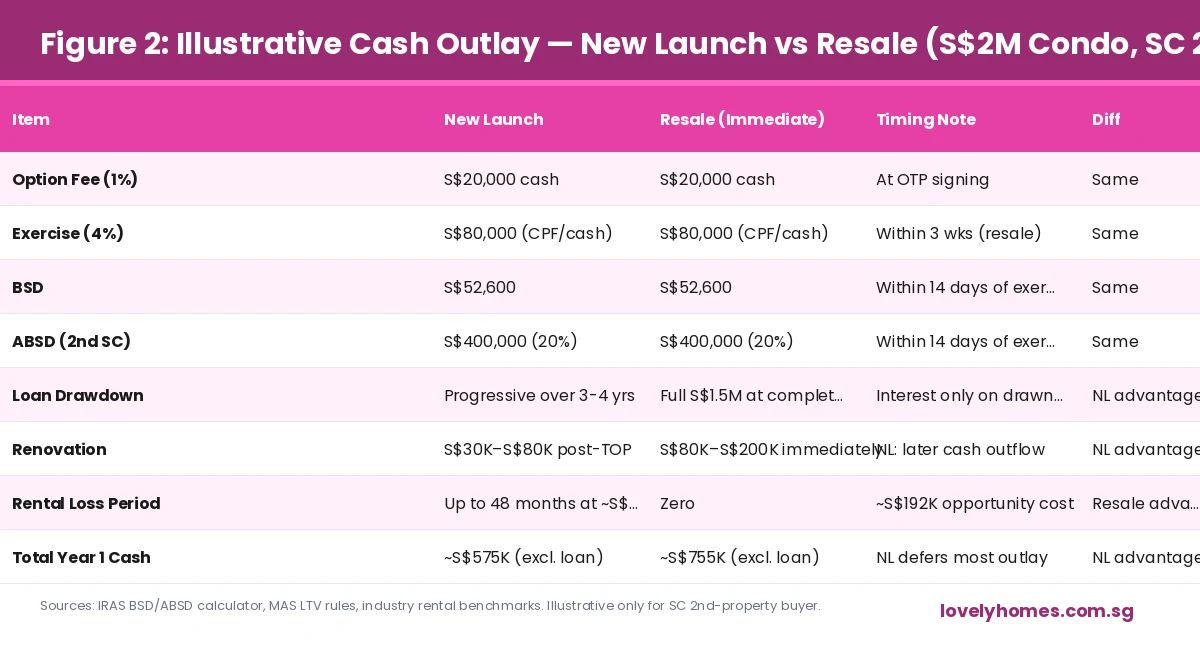 Figure 2: Illustrative Cash Outlay — New Launch vs Resale (S$2M Condo, SC 2

| Item | New Launch | Resale (Immediate) | Timing Note | Diff |
|---|---|---|---|---|
| Option Fee (1%) | S$20,000 cash | S$20,000 cash | At OTP signing | Same |
| Exercise (4%) | S$80,000 (CPF/cash) | S$80,000 (CPF/cash) | Within 3 wks (resale) | Same |
| BSD | S$52,600 | S$52,600 | Within 14 days of exer... | Same |
| ABSD (2nd SC) | S$400,000 (20%) | S$400,000 (20%) | Within 14 days of exer... | Same |
| Loan Drawdown | Progressive over 3-4 yrs | Full S$1.5M at complet... | Interest only on drawn... | NL advantage |
| Renovation | S$30K–S$80K post-TOP | S$80K–S$200K immediately | NL: later cash outflow | NL advantage |
| Rental Loss Period | Up to 48 months at ~S$... | Zero | ~S$192K opportunity cost | Resale adva... |
| Total Year 1 Cash | ~S$575K (excl. loan) | ~S$755K (excl. loan) | NL defers most outlay | NL advantage |

Sources: IRAS BSD/ABSD calculator, MAS LTV rules, industry rental benchmarks. Illustrative only for SC 2nd-property buyer.

lovelyhomes.com.sg